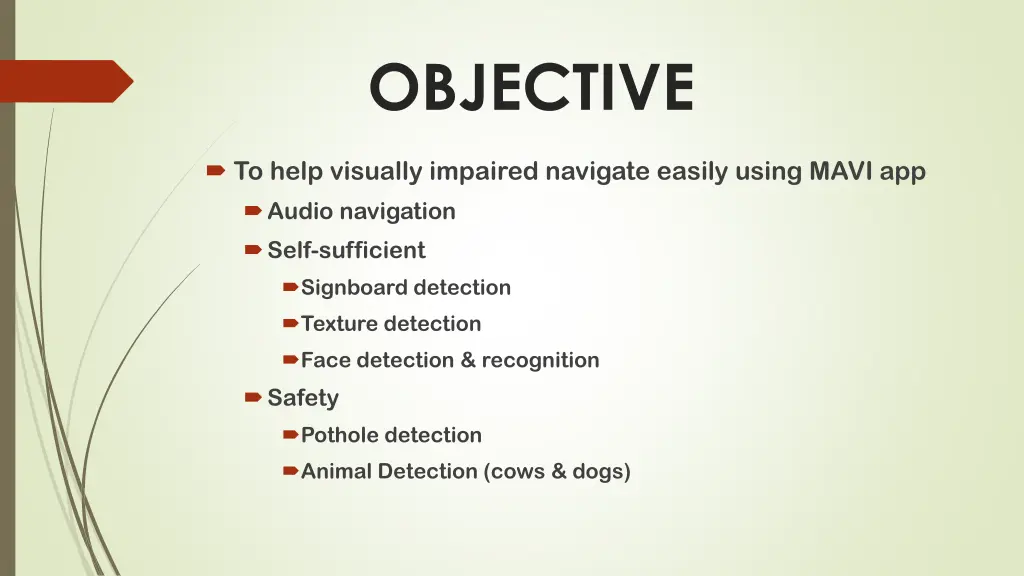 OBJECTIVE

To help visually impaired navigate easily using MAVI app

Audio navigation

Self-sufficient

Signboard detection

Texture detection

Face detection & recognition

Safety

Pothole detection

Animal Detection (cows & dogs)